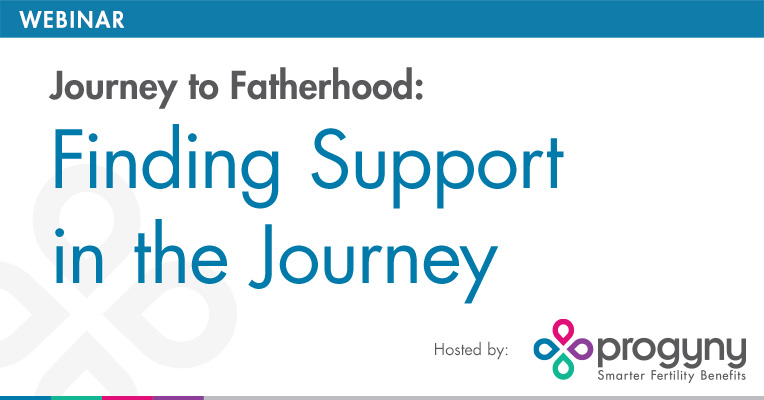 WEBINAR

Journey to Fatherhood:

Finding Support in the Journey

Hosted by:

progyny
Smarter Fertility Benefits